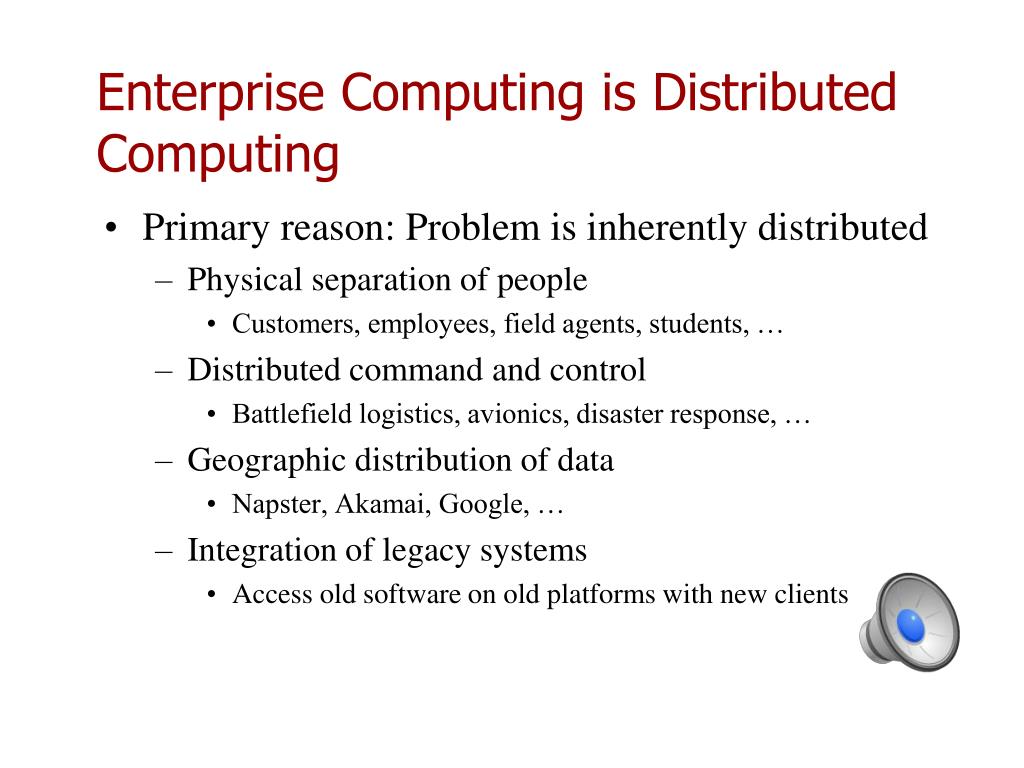 Enterprise Computing is Distributed Computing

• Primary reason: Problem is inherently distributed
  – Physical separation of people
    • Customers, employees, field agents, students, …
  – Distributed command and control
    • Battlefield logistics, avionics, disaster response, …
  – Geographic distribution of data
    • Napster, Akamai, Google, …
  – Integration of legacy systems
    • Access old software on old platforms with new clients